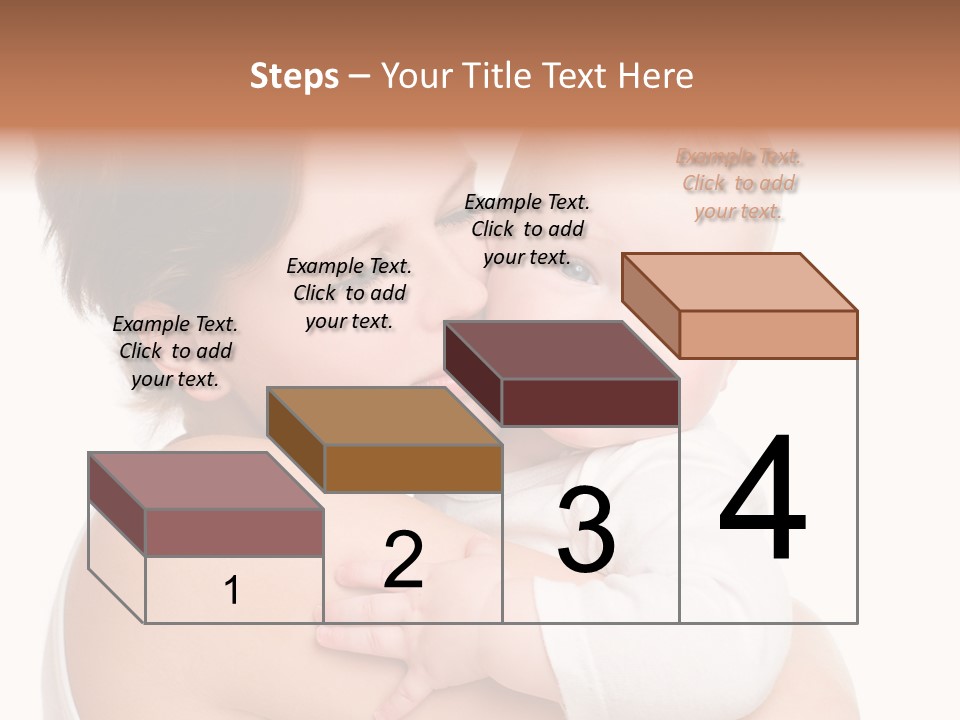 Steps – Your Title Text Here

Example Text. Click to add your text.

Example Text. Click to add your text.

Example Text. Click to add your text.

Example Text. Click to add your text.

1

2

3

4